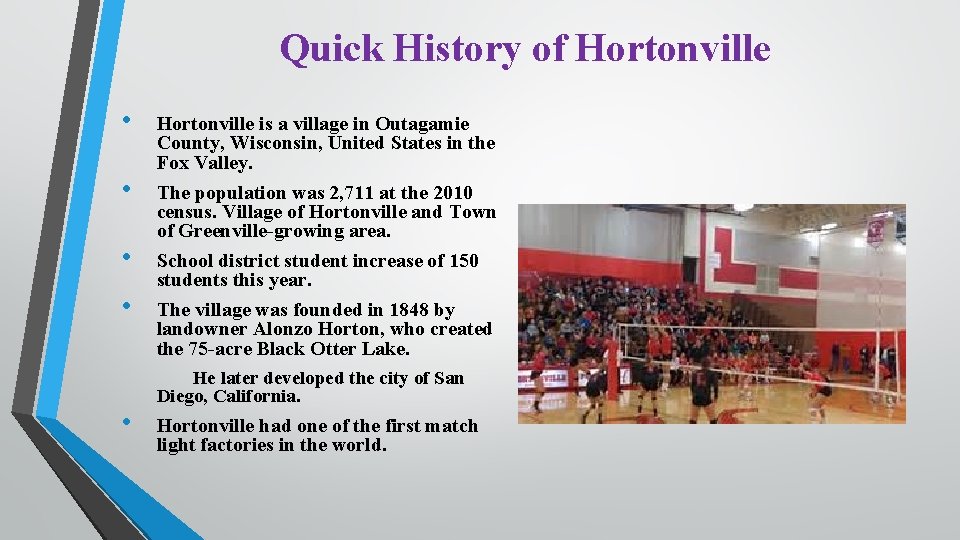 Quick History of Hortonville

• Hortonville is a village in Outagamie County, Wisconsin, United States in the Fox Valley.

• The population was 2,711 at the 2010 census. Village of Hortonville and Town of Greenville-growing area.

• School district student increase of 150 students this year.

• The village was founded in 1848 by landowner Alonzo Horton, who created the 75-acre Black Otter Lake.

He later developed the city of San Diego, California.

• Hortonville had one of the first match light factories in the world.